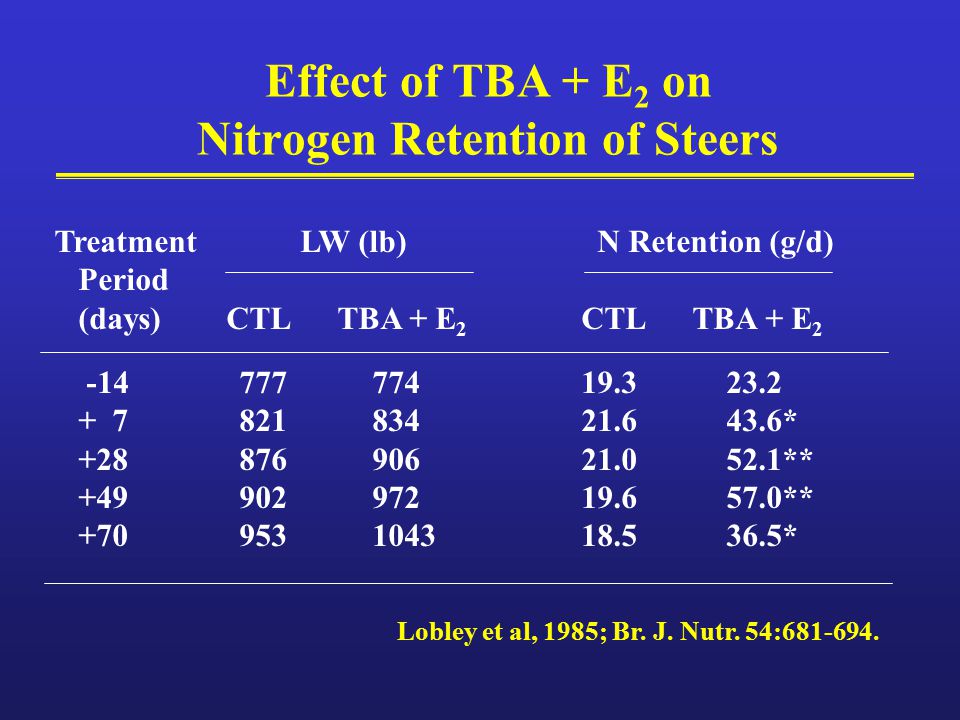 Effect of TBA + $E_2$ on Nitrogen Retention of Steers

| Treatment Period (days) | LW (lb) CTL | LW (lb) TBA + $E_2$ | N Retention (g/d) CTL | N Retention (g/d) TBA + $E_2$ |
|---|---|---|---|---|
| -14 | 777 | 774 | 19.3 | 23.2 |
| + 7 | 821 | 834 | 21.6 | 43.6* |
| +28 | 876 | 906 | 21.0 | 52.1** |
| +49 | 902 | 972 | 19.6 | 57.0** |
| +70 | 953 | 1043 | 18.5 | 36.5* |

Lobley et al, 1985; Br. J. Nutr. 54:681-694.